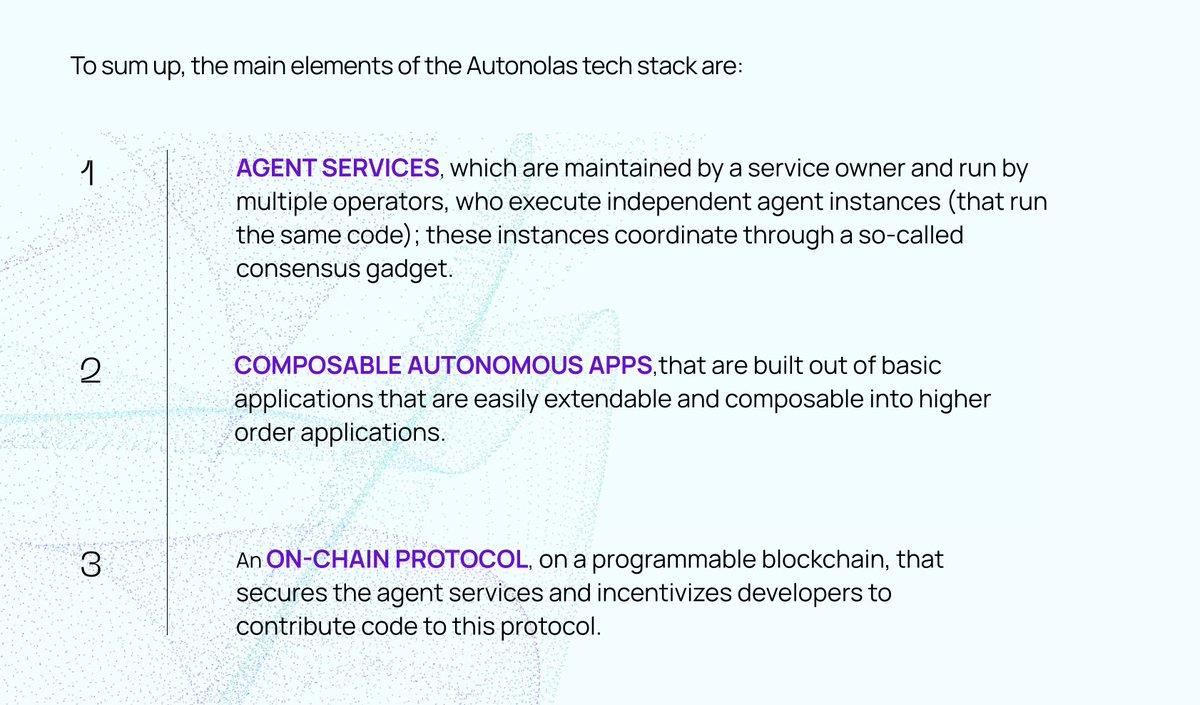 To sum up, the main elements of the Autonolas tech stack are:

1

AGENT SERVICES, which are maintained by a service owner and run by multiple operators, who execute independent agent instances (that run the same code); these instances coordinate through a so-called consensus gadget.

2

COMPOSABLE AUTONOMOUS APPS,that are built out of basic applications that are easily extendable and composable into higher order applications.

3

An ON-CHAIN PROTOCOL, on a programmable blockchain, that secures the agent services and incentivizes developers to contribute code to this protocol.